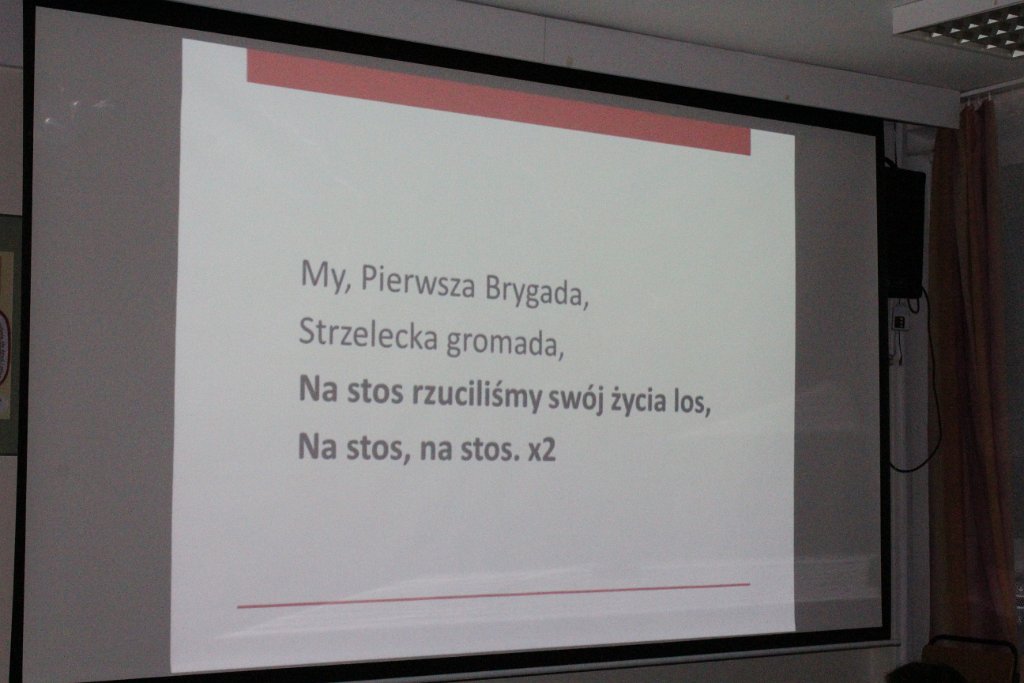 My, Pierwsza Brygada,
Strzelecka gromada,
Na stos rzuciliśmy swój życia los,
Na stos, na stos. x2